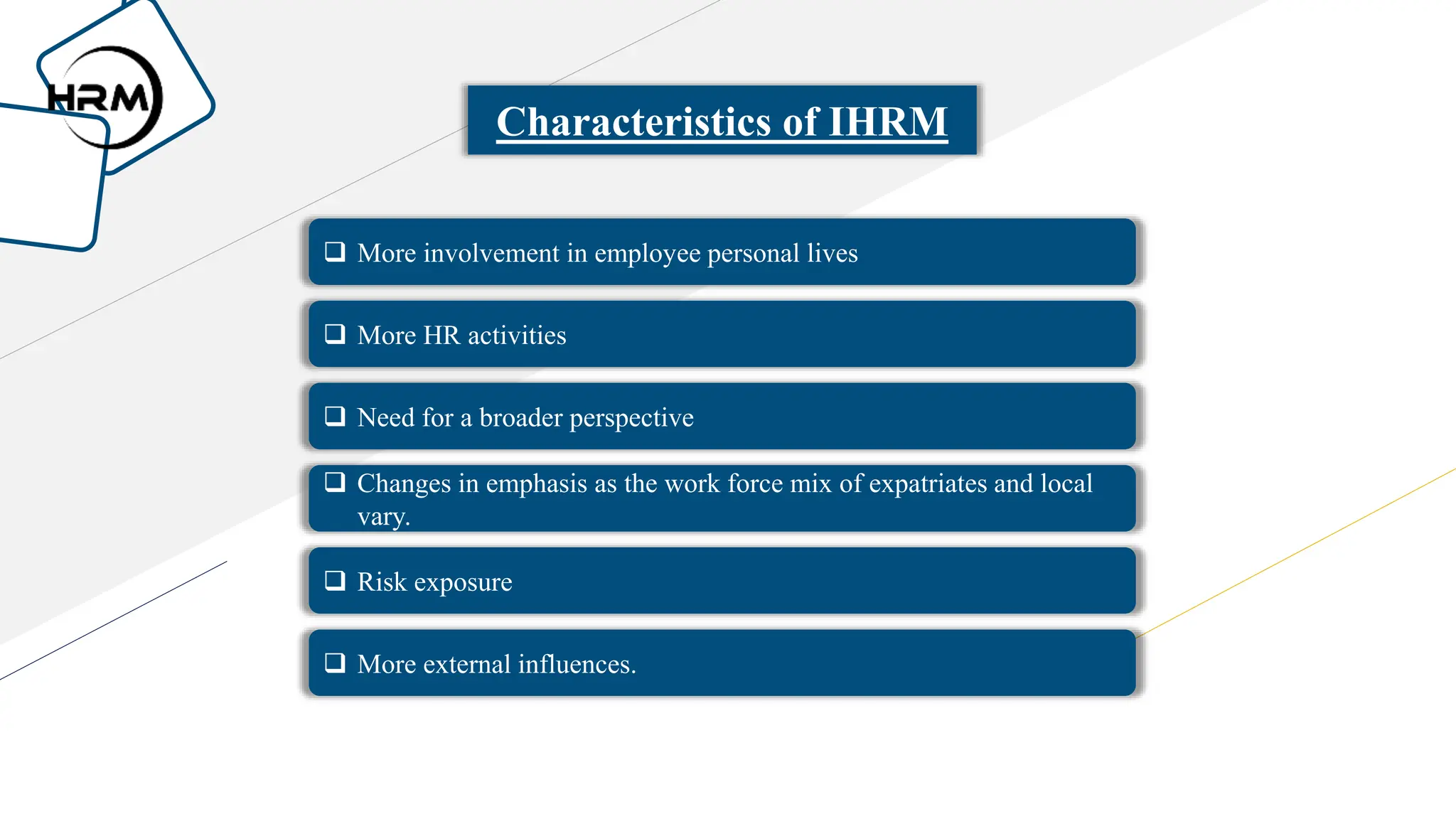 HRM

Characteristics of IHRM

❑ More involvement in employee personal lives

❑ More HR activities

❑ Need for a broader perspective

❑ Changes in emphasis as the work force mix of expatriates and local vary.

❑ Risk exposure

❑ More external influences.